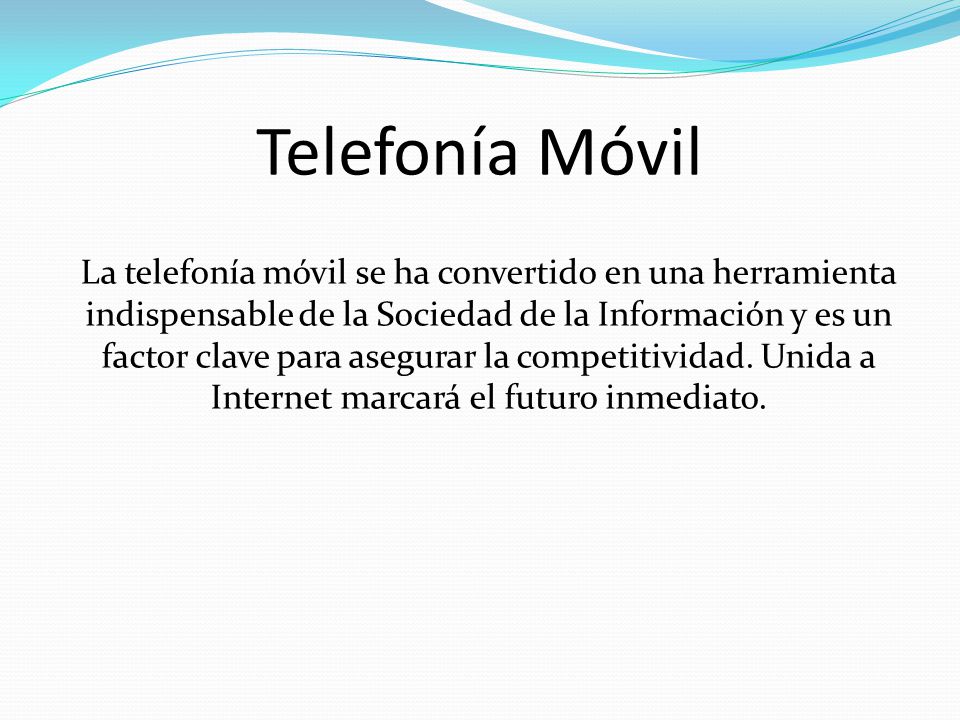 Telefonía Móvil

La telefonía móvil se ha convertido en una herramienta indispensable de la Sociedad de la Información y es un factor clave para asegurar la competitividad. Unida a Internet marcará el futuro inmediato.